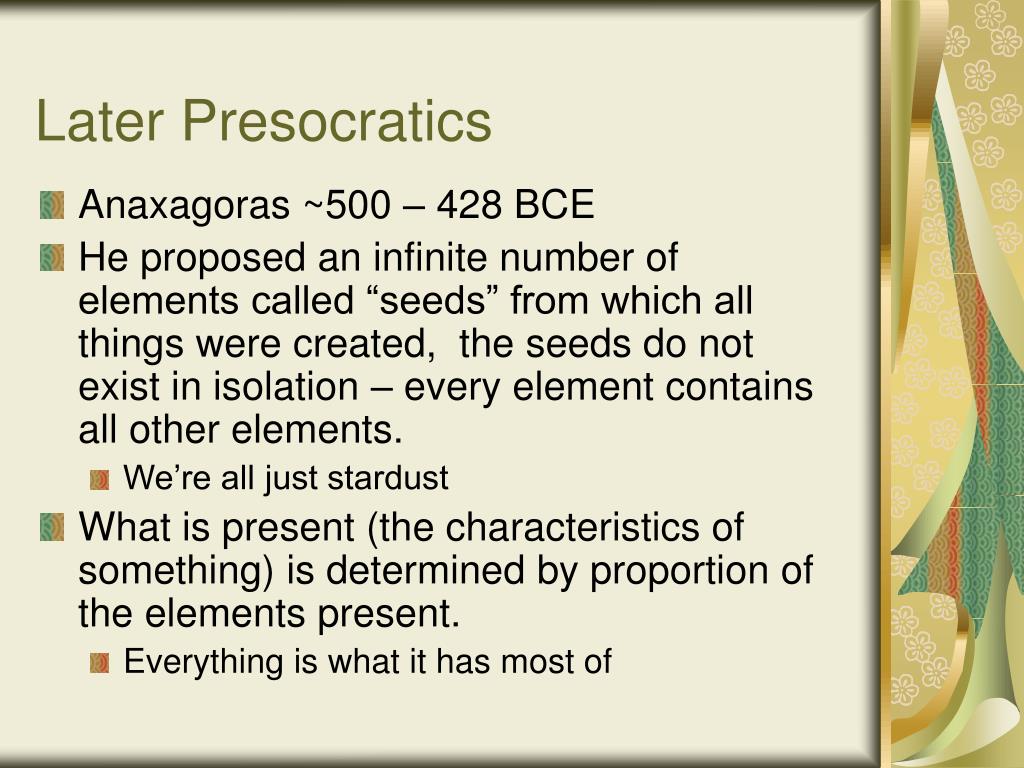 Later Presocratics

Anaxagoras ~500 – 428 BCE

He proposed an infinite number of elements called “seeds” from which all things were created,  the seeds do not exist in isolation – every element contains all other elements.

We’re all just stardust

What is present (the characteristics of something) is determined by proportion of the elements present.

Everything is what it has most of